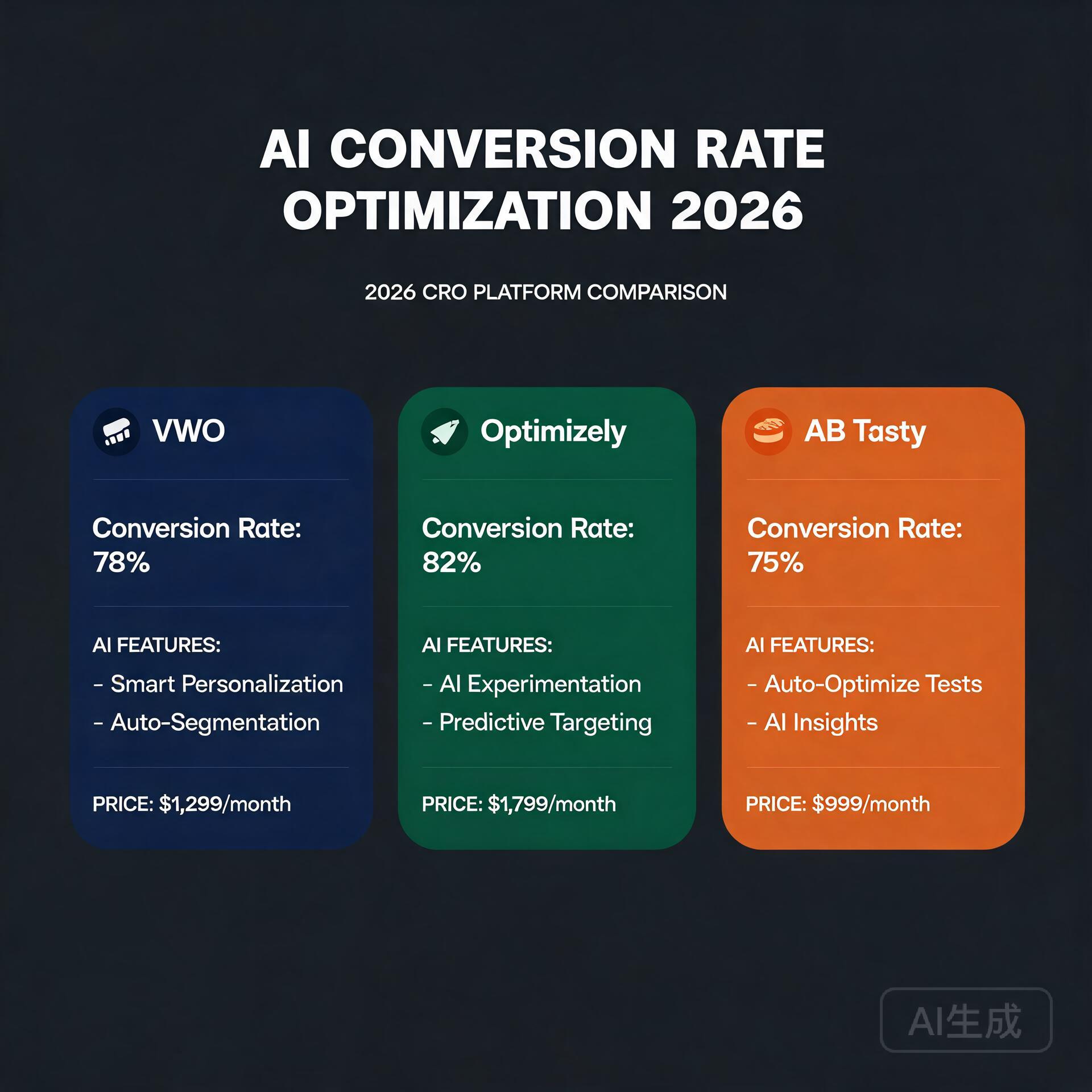 AI CONVERSION RATE OPTIMIZATION 2026

2026 CRO PLATFORM COMPARISON

VWO

Conversion Rate: 78%

AI FEATURES:

- Smart Personalization

- Auto-Segmentation

PRICE: $1,299/month

Optimizely

Conversion Rate: 82%

AI FEATURES:

- AI Experimentation

- Predictive Targeting

PRICE: $1,799/month

AB Tasty

Conversion Rate: 75%

AI FEATURES:

- Auto-Optimize Tests

- AI Insights

PRICE: $999/month

AI生成